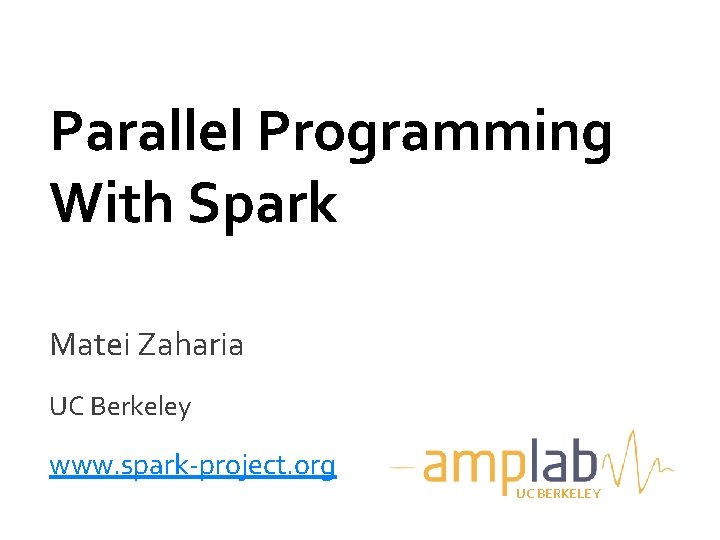 Parallel Programming With Spark

Matei Zaharia

UC Berkeley

www.spark-project.org

amplab
UC BERKELEY